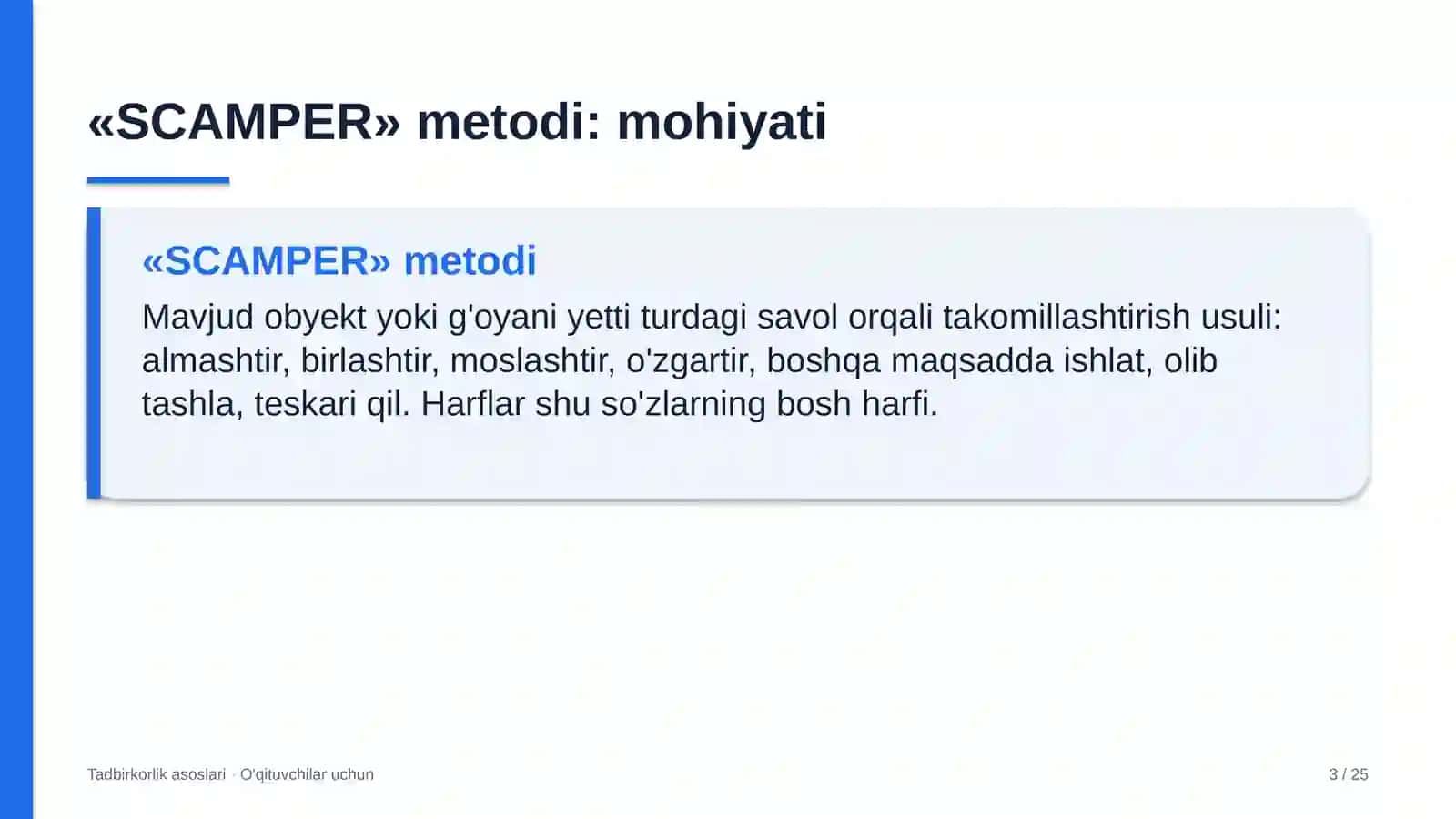 «SCAMPER» metodi: mohiyati

«SCAMPER» metodi

Mavjud obyekt yoki g'oyani yetti turdagi savol orqali takomillashtirish usuli: almashtir, birlashtir, moslashtir, o'zgartir, boshqa maqsadda ishlat, olib tashla, teskari qil. Harflar shu so'zlarning bosh harfi.

Tadbirkorlik asoslari · O'qituvchilar uchun

3 / 25